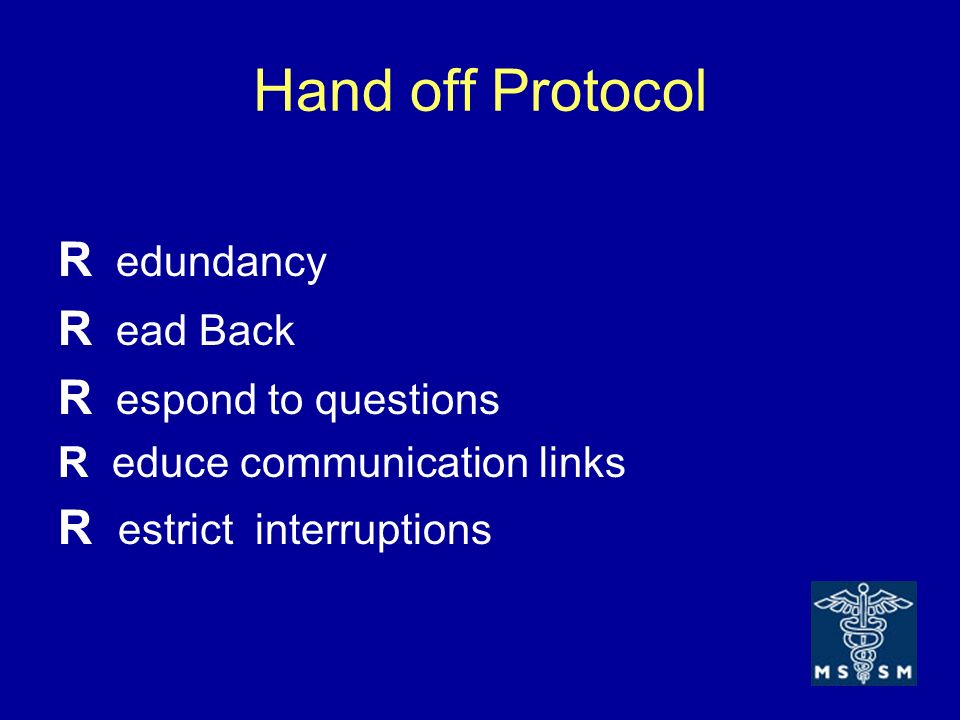 Hand off Protocol

R edundancy

R ead Back

R espond to questions

R educe communication links

R estrict interruptions

MS SM